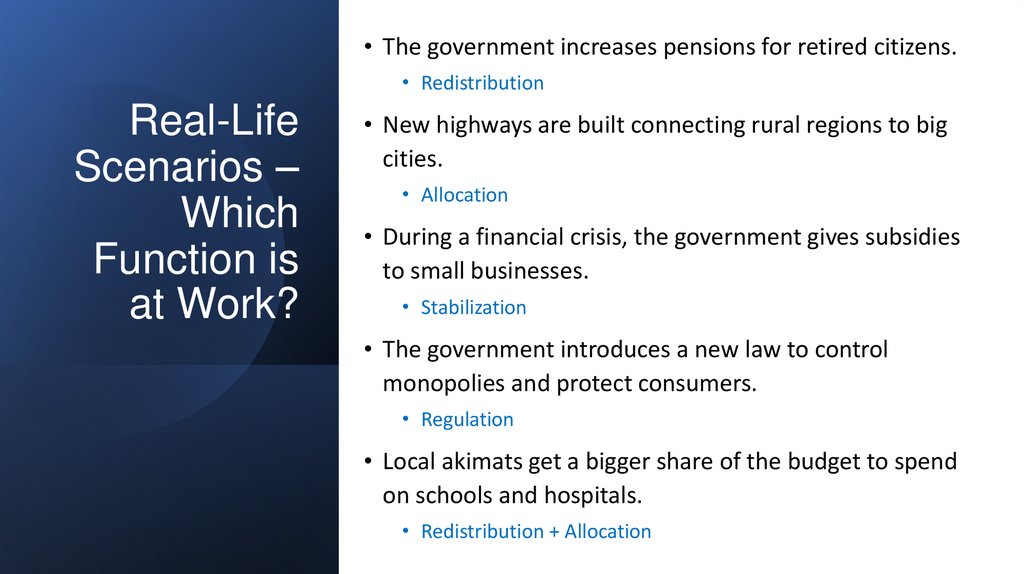 Real-Life Scenarios – Which Function is at Work?

• The government increases pensions for retired citizens.
  • Redistribution
• New highways are built connecting rural regions to big cities.
  • Allocation
• During a financial crisis, the government gives subsidies to small businesses.
  • Stabilization
• The government introduces a new law to control monopolies and protect consumers.
  • Regulation
• Local akimats get a bigger share of the budget to spend on schools and hospitals.
  • Redistribution + Allocation